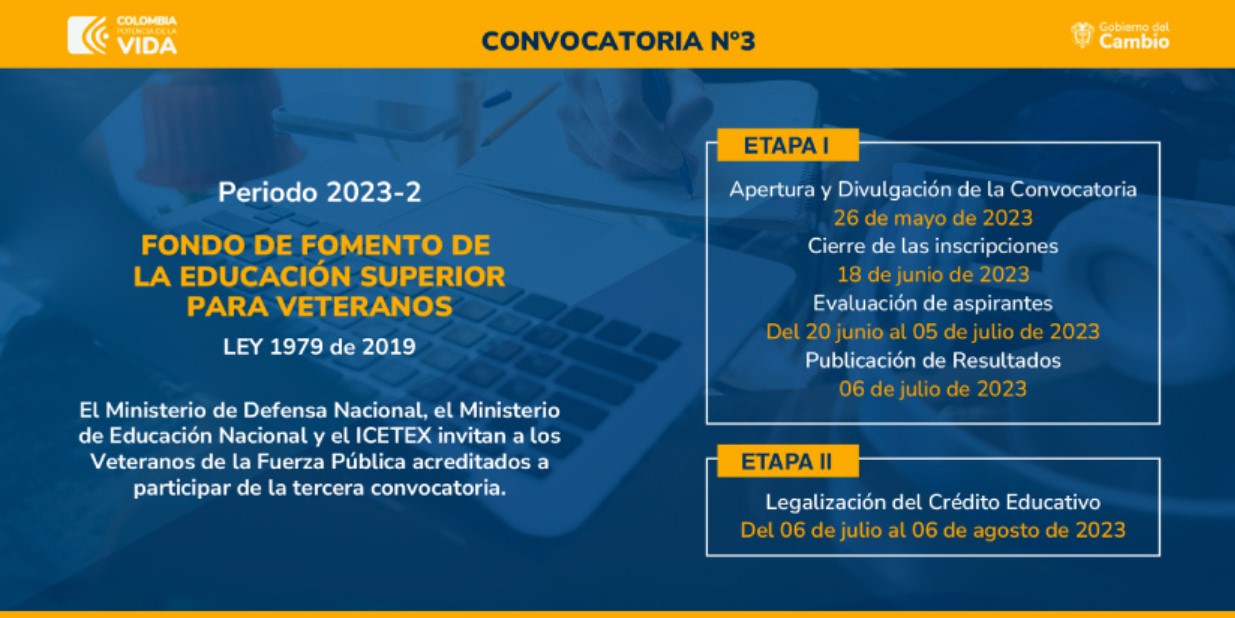 COLOMBIA POTENCIA DE LA VIDA

CONVOCATORIA N°3

Gobierno del Cambio

Periodo 2023-2

FONDO DE FOMENTO DE LA EDUCACIÓN SUPERIOR PARA VETERANOS

LEY 1979 de 2019

El Ministerio de Defensa Nacional, el Ministerio de Educación Nacional y el ICETEX invitan a los Veteranos de la Fuerza Pública acreditados a participar de la tercera convocatoria.

ETAPA I

Apertura y Divulgación de la Convocatoria
26 de mayo de 2023
Cierre de las inscripciones
18 de junio de 2023
Evaluación de aspirantes
Del 20 junio al 05 de julio de 2023
Publicación de Resultados
06 de julio de 2023

ETAPA II

Legalización del Crédito Educativo
Del 06 de julio al 06 de agosto de 2023